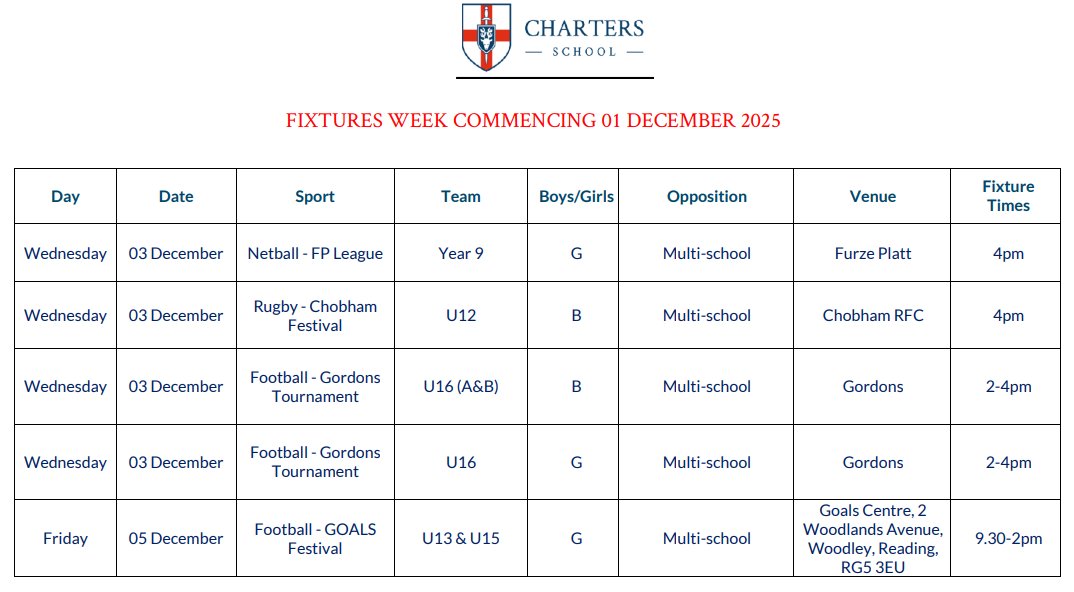 CHARTERS
— SCHOOL —

FIXTURES WEEK COMMENCING 01 DECEMBER 2025

| Day | Date | Sport | Team | Boys/Girls | Opposition | Venue | Fixture Times |
|---|---|---|---|---|---|---|---|
| Wednesday | 03 December | Netball - FP League | Year 9 | G | Multi-school | Furze Platt | 4pm |
| Wednesday | 03 December | Rugby - Chobham Festival | U12 | B | Multi-school | Chobham RFC | 4pm |
| Wednesday | 03 December | Football - Gordons Tournament | U16 (A&B) | B | Multi-school | Gordons | 2-4pm |
| Wednesday | 03 December | Football - Gordons Tournament | U16 | G | Multi-school | Gordons | 2-4pm |
| Friday | 05 December | Football - GOALS Festival | U13 & U15 | G | Multi-school | Goals Centre, 2 Woodlands Avenue, Woodley, Reading, RG5 3EU | 9.30-2pm |